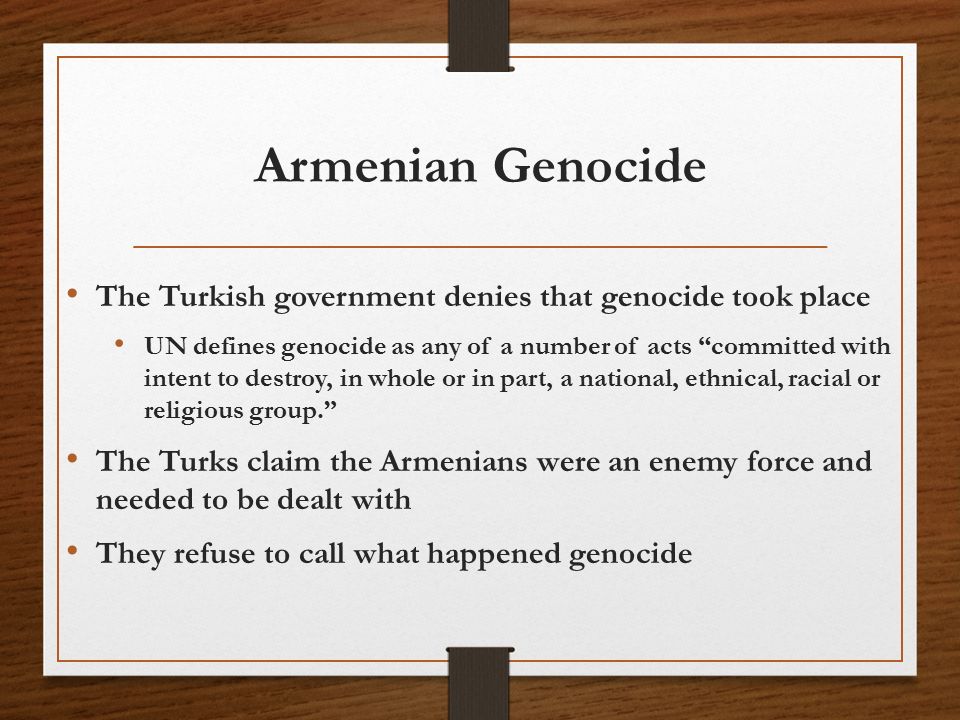 Armenian Genocide

• The Turkish government denies that genocide took place
  • UN defines genocide as any of a number of acts “committed with intent to destroy, in whole or in part, a national, ethnical, racial or religious group.”
• The Turks claim the Armenians were an enemy force and needed to be dealt with
• They refuse to call what happened genocide